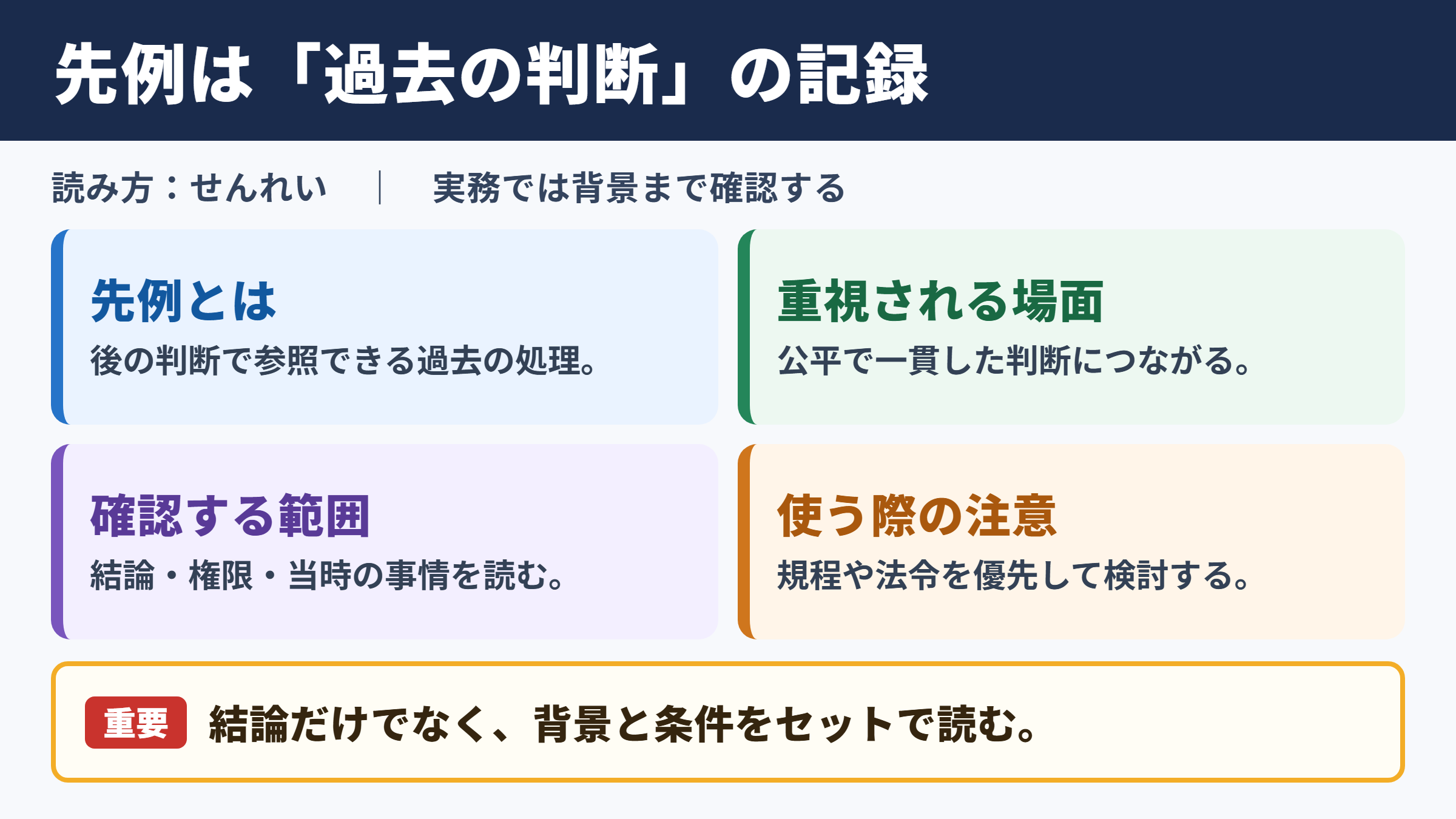 先例は「過去の判断」の記録

読み方：せんれい　|　実務では背景まで確認する

先例とは

後の判断で参照できる過去の処理。

重視される場面

公平で一貫した判断につながる。

確認する範囲

結論・権限・当時の事情を読む。

使う際の注意

規程や法令を優先して検討する。

重要　結論だけでなく、背景と条件をセットで読む。